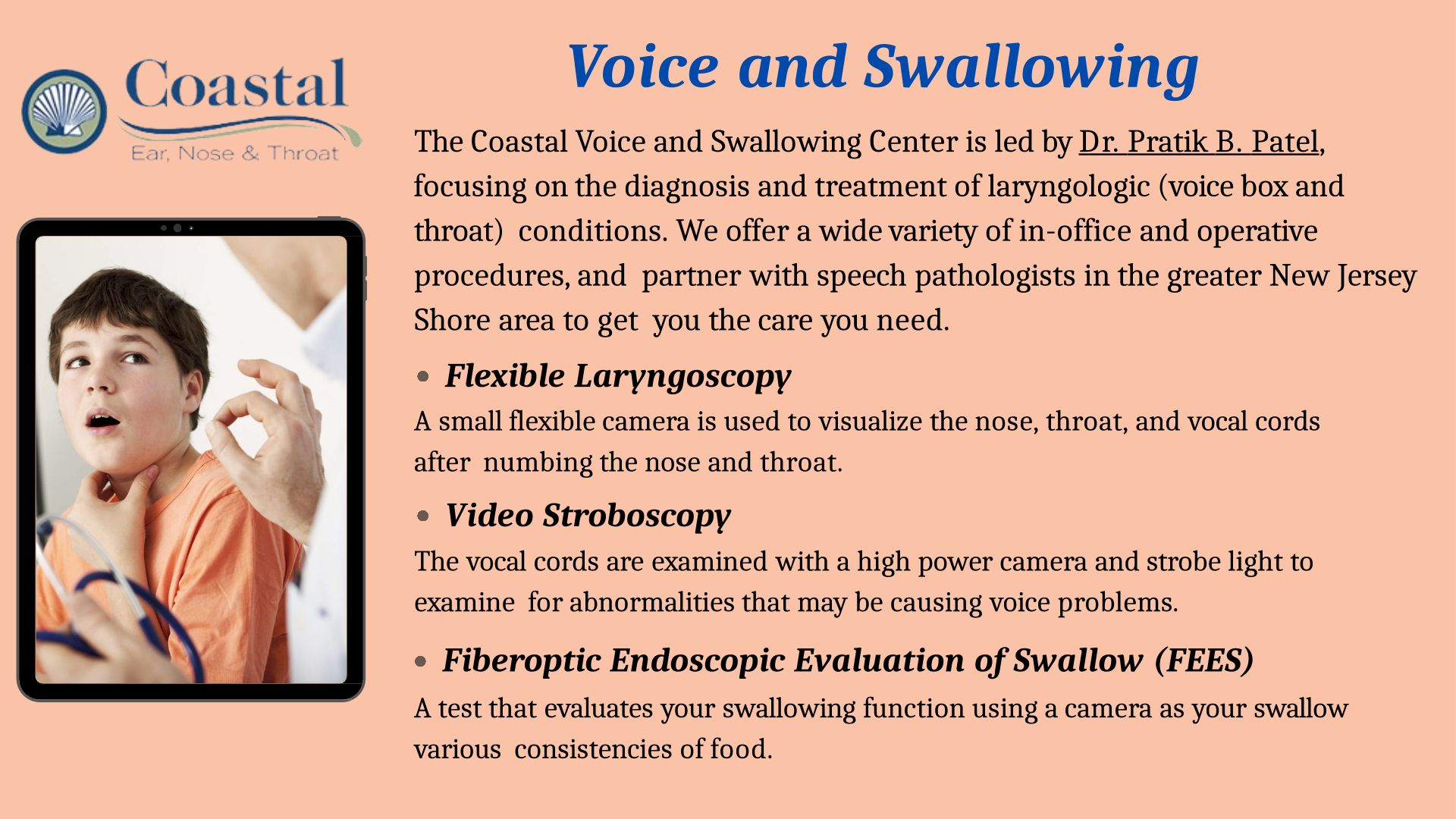 Coastal
Ear, Nose & Throat

Voice and Swallowing

The Coastal Voice and Swallowing Center is led by Dr. Pratik B. Patel, focusing on the diagnosis and treatment of laryngologic (voice box and throat) conditions. We offer a wide variety of in-office and operative procedures, and partner with speech pathologists in the greater New Jersey Shore area to get you the care you need.

• Flexible Laryngoscopy

A small flexible camera is used to visualize the nose, throat, and vocal cords after numbing the nose and throat.

• Video Stroboscopy

The vocal cords are examined with a high power camera and strobe light to examine for abnormalities that may be causing voice problems.

• Fiberoptic Endoscopic Evaluation of Swallow (FEES)

A test that evaluates your swallowing function using a camera as your swallow various consistencies of food.